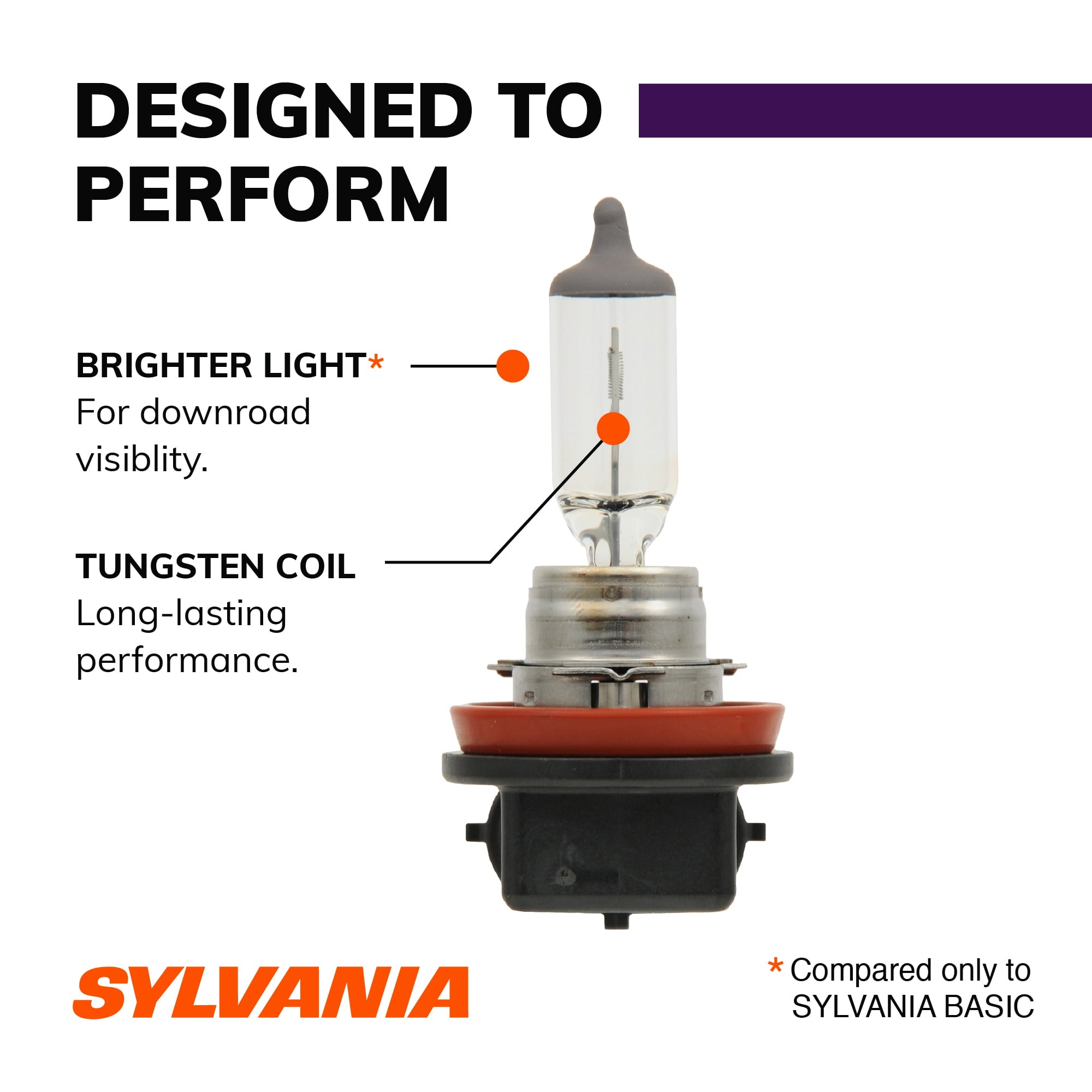 DESIGNED TO PERFORM

BRIGHTER LIGHT*
For downroad visiblity.

TUNGSTEN COIL
Long-lasting performance.

SYLVANIA

* Compared only to SYLVANIA BASIC